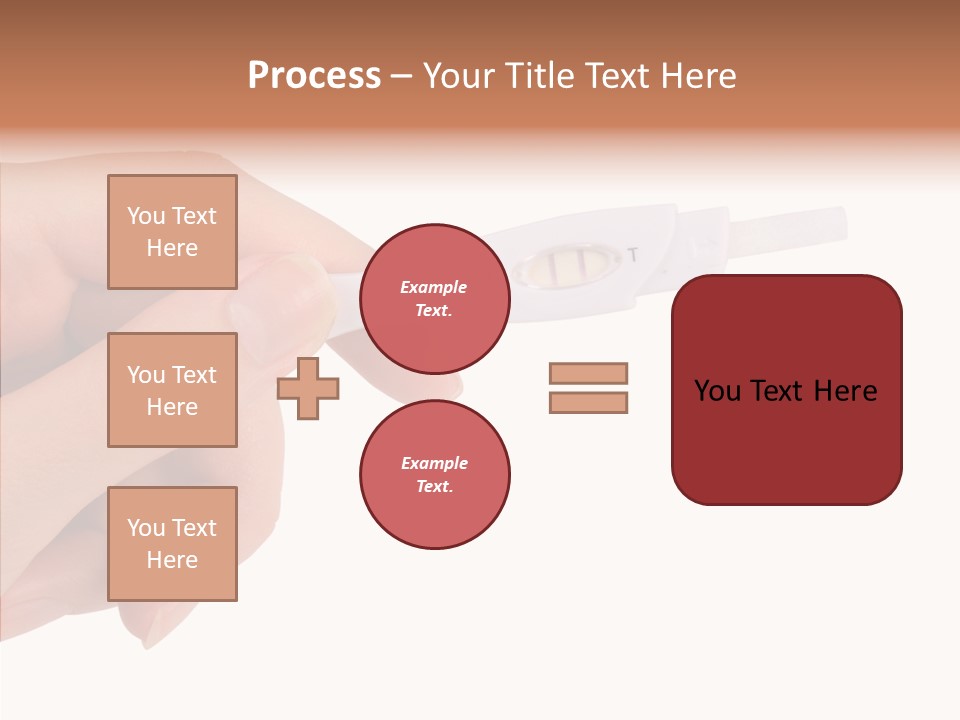 Process – Your Title Text Here

You Text Here

You Text Here

You Text Here

Example Text.

Example Text.

You Text Here

T